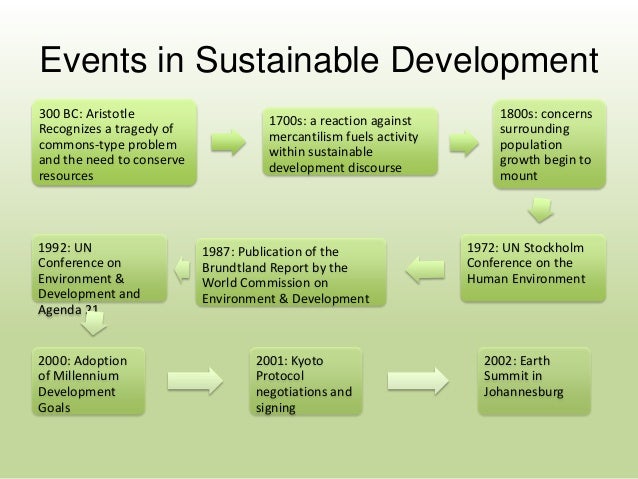 Events in Sustainable Development

300 BC: Aristotle Recognizes a tragedy of commons-type problem and the need to conserve resources

1700s: a reaction against mercantilism fuels activity within sustainable development discourse

1800s: concerns surrounding population growth begin to mount

1972: UN Stockholm Conference on the Human Environment

1987: Publication of the Brundtland Report by the World Commission on Environment & Development

1992: UN Conference on Environment & Development and Agenda 21

2000: Adoption of Millennium Development Goals

2001: Kyoto Protocol negotiations and signing

2002: Earth Summit in Johannesburg